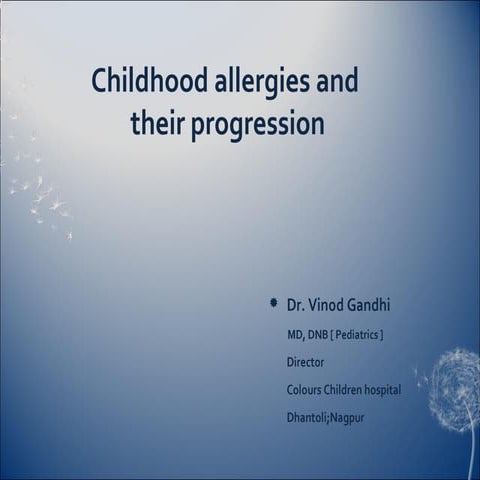 Childhood allergies and their progression

Dr. Vinod Gandhi

MD, DNB [ Pediatrics ]

Director

Colours Children hospital

Dhantoli;Nagpur